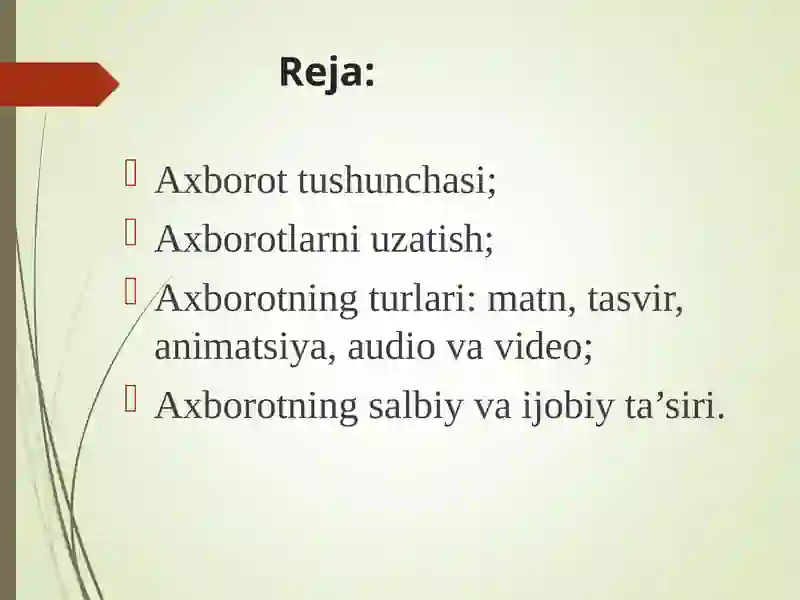 Reja:

Axborot tushunchasi;
Axborotlarni uzatish;
Axborotning turlari: matn, tasvir, animatsiya, audio va video;
Axborotning salbiy va ijobiy ta’siri.